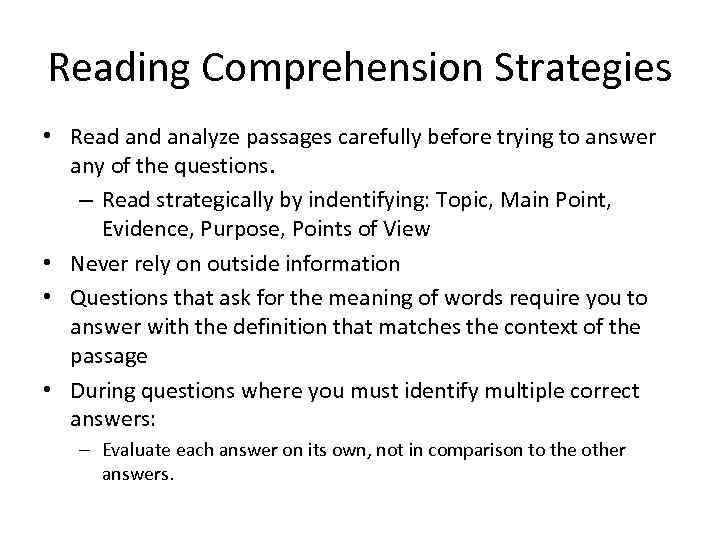 Reading Comprehension Strategies

• Read and analyze passages carefully before trying to answer any of the questions.
– Read strategically by indentifying: Topic, Main Point, Evidence, Purpose, Points of View

• Never rely on outside information

• Questions that ask for the meaning of words require you to answer with the definition that matches the context of the passage

• During questions where you must identify multiple correct answers:
– Evaluate each answer on its own, not in comparison to the other answers.